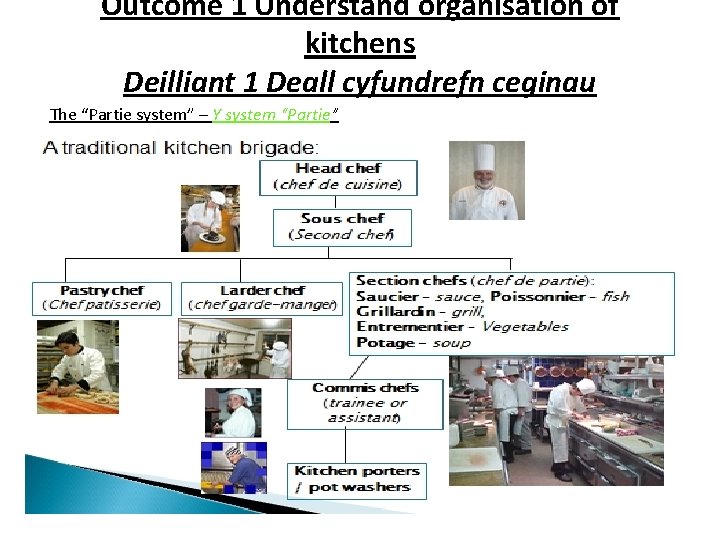 Outcome 1 Understand organisation of kitchens
Deilliant 1 Deall cyfundrefn ceginau

The "Partie system" – Y system "Partie"

A traditional kitchen brigade:

Head chef
(chef de cuisine)

Sous chef
(Second chef)

Pastry chef
(Chef patisserie)

Larder chef
(chef garde-manger)

Section chefs (chef de partie):
Saucier – sauce, Poissonnier – fish
Grillardin – grill,
Entrementier – Vegetables
Potage – soup

Commis chefs
(trainee or assistant)

Kitchen porters / pot washers